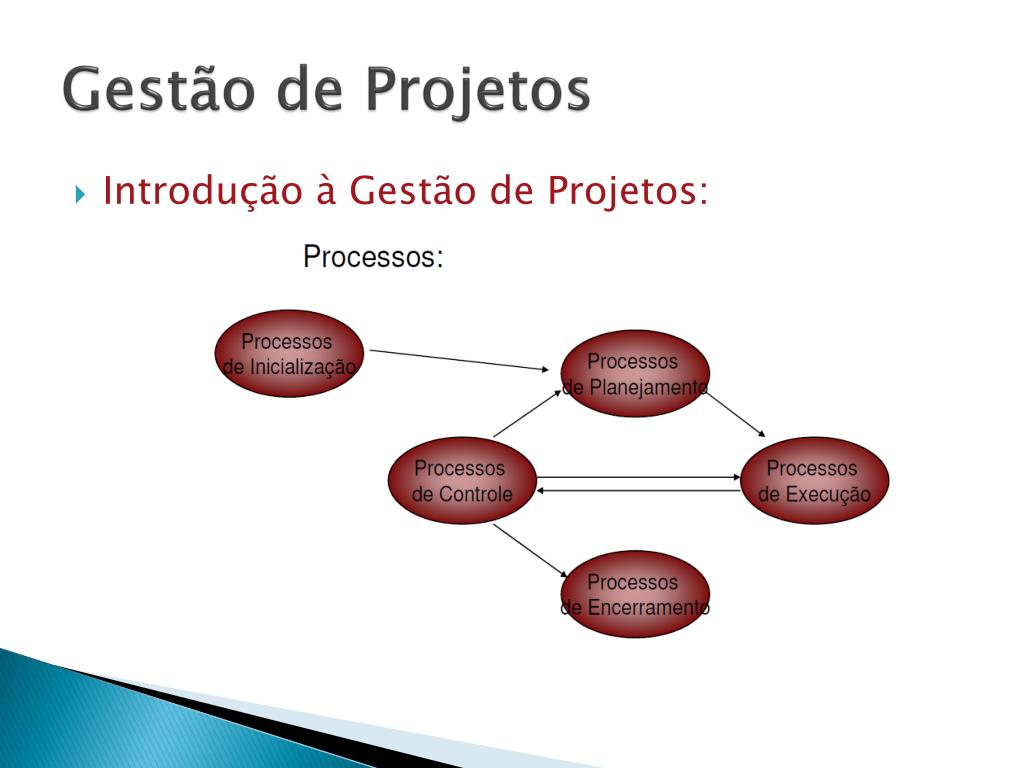 Gestão de Projetos

Introdução à Gestão de Projetos:

Processos:

Processos de Inicialização

Processos de Planejamento

Processos de Controle

Processos de Execução

Processos de Encerramento